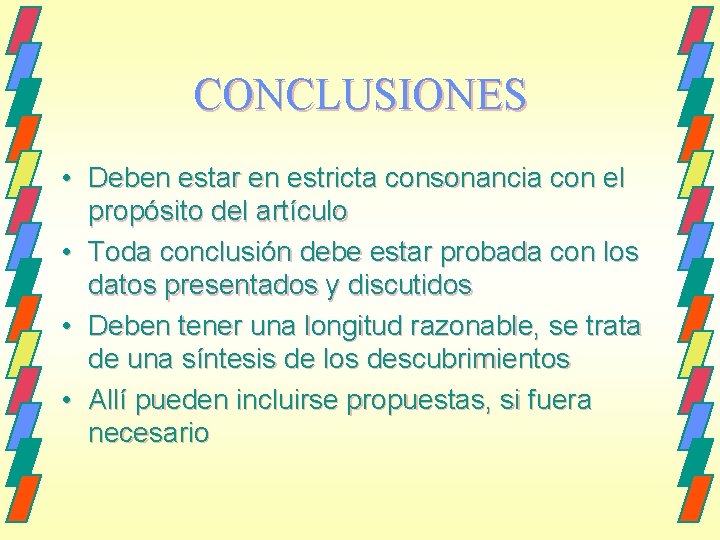 CONCLUSIONES

• Deben estar en estricta consonancia con el propósito del artículo
• Toda conclusión debe estar probada con los datos presentados y discutidos
• Deben tener una longitud razonable, se trata de una síntesis de los descubrimientos
• Allí pueden incluirse propuestas, si fuera necesario